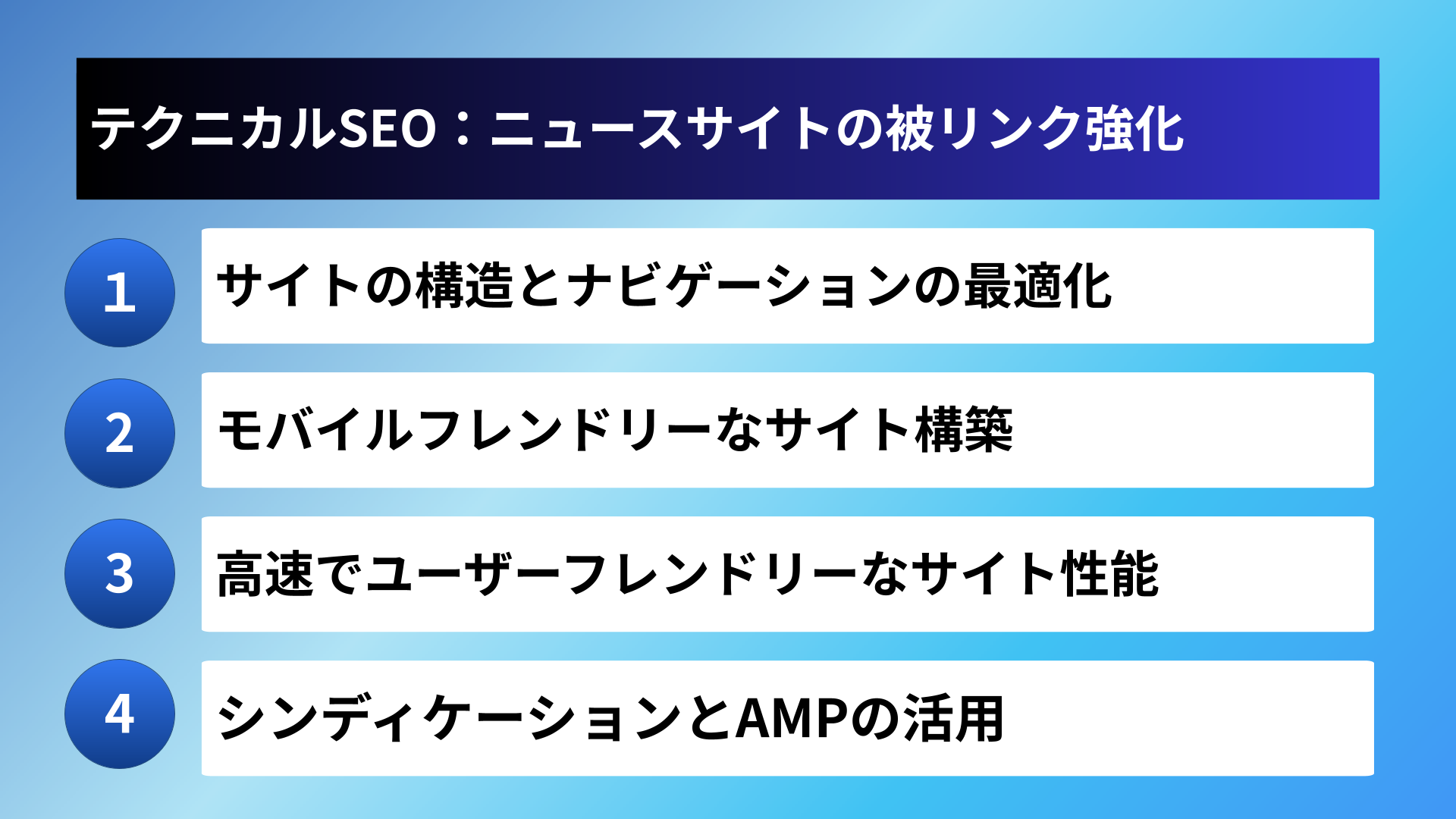 テクニカルSEO：ニュースサイトの被リンク強化

1
サイトの構造とナビゲーションの最適化

2
モバイルフレンドリーなサイト構築

3
高速でユーザーフレンドリーなサイト性能

4
シンディケーションとAMPの活用